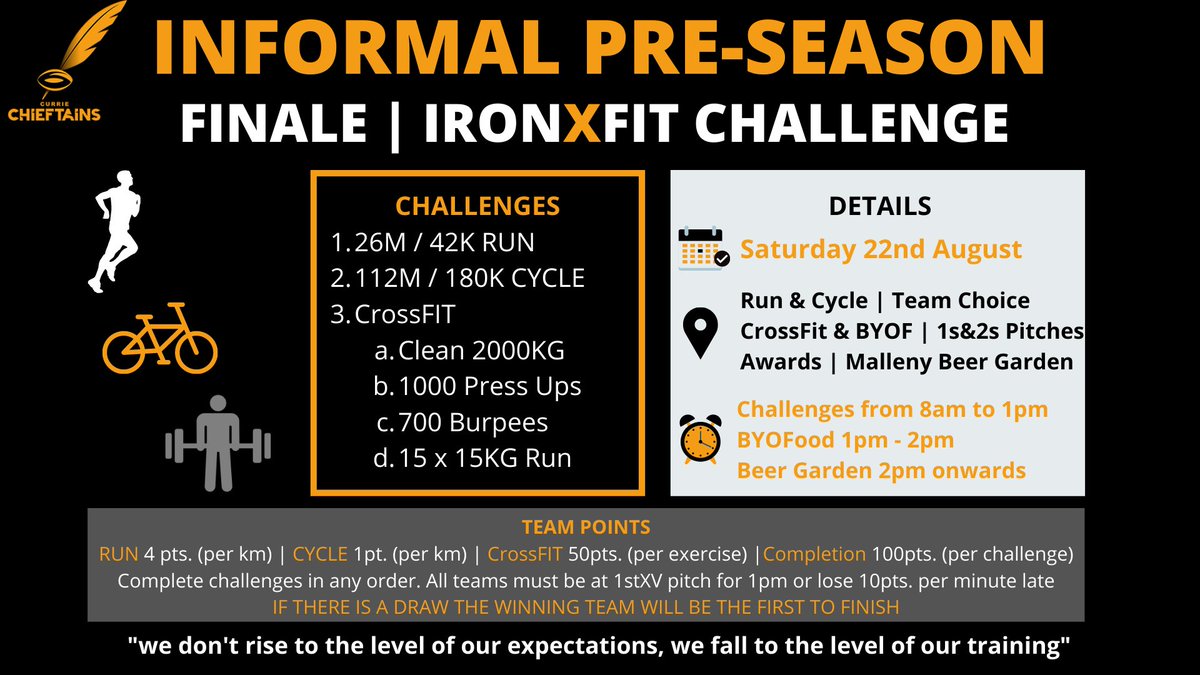 CURRIE CHIEFTAINS

INFORMAL PRE-SEASON

FINALE | IRONXFIT CHALLENGE

CHALLENGES
1. 26M / 42K RUN
2. 112M / 180K CYCLE
3. CrossFIT
a. Clean 2000KG
b. 1000 Press Ups
c. 700 Burpees
d. 15 x 15KG Run

DETAILS
Saturday 22nd August
Run & Cycle | Team Choice
CrossFit & BYOF | 1s&2s Pitches
Awards | Malleny Beer Garden
Challenges from 8am to 1pm
BYOFood 1pm - 2pm
Beer Garden 2pm onwards

TEAM POINTS
RUN 4 pts. (per km) | CYCLE 1pt. (per km) | CrossFIT 50pts. (per exercise) |Completion 100pts. (per challenge)
Complete challenges in any order. All teams must be at 1stXV pitch for 1pm or lose 10pts. per minute late
IF THERE IS A DRAW THE WINNING TEAM WILL BE THE FIRST TO FINISH

"we don't rise to the level of our expectations, we fall to the level of our training"